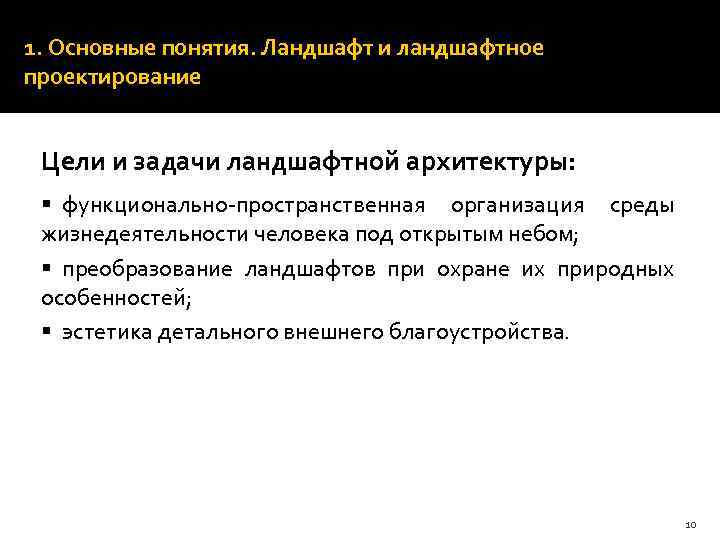 1. Основные понятия. Ландшафт и ландшафтное проектирование

Цели и задачи ландшафтной архитектуры:

▪ функционально-пространственная организация среды жизнедеятельности человека под открытым небом;

▪ преобразование ландшафтов при охране их природных особенностей;

▪ эстетика детального внешнего благоустройства.

10